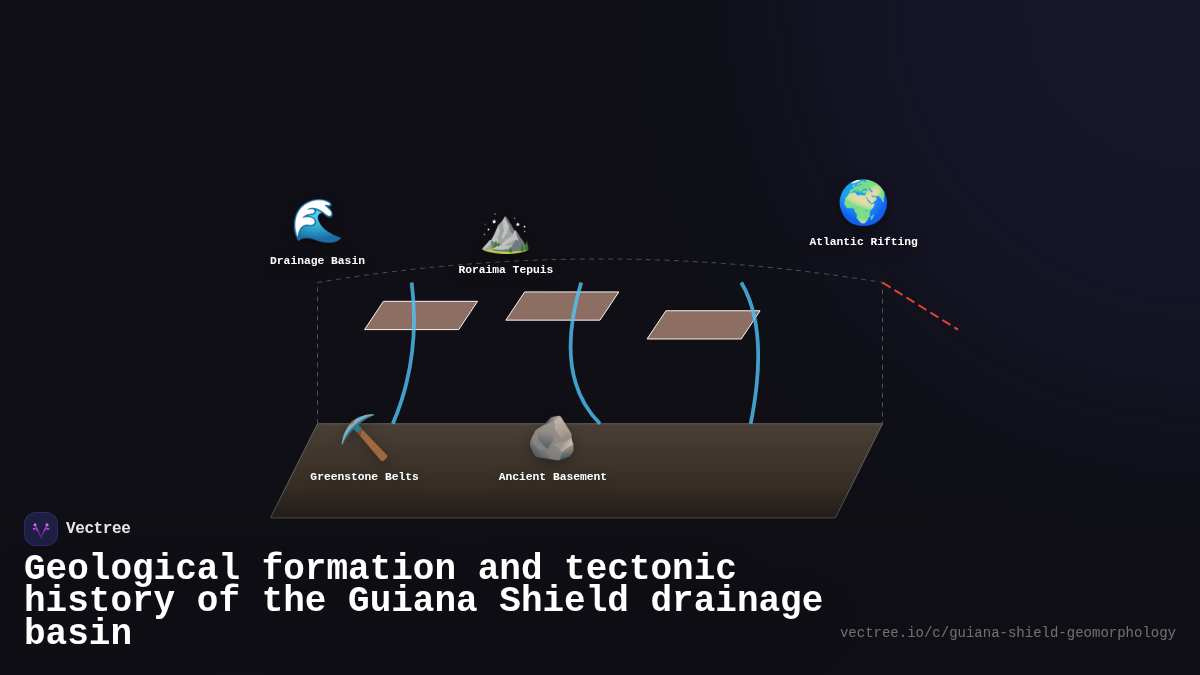 Drainage Basin

Roraima Tepuis

Atlantic Rifting

Greenstone Belts

Ancient Basement

Vectree

Geological formation and tectonic history of the Guiana Shield drainage basin

vectree.io/c/guiana-shield-geomorphology